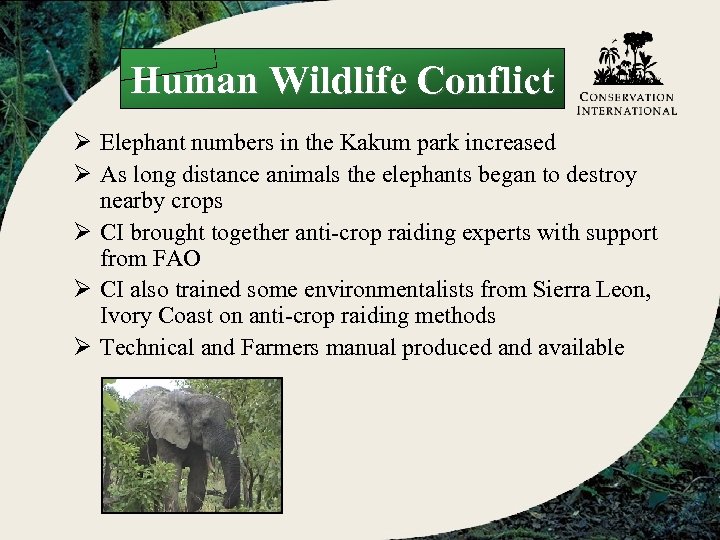 Human Wildlife Conflict

CONSERVATION INTERNATIONAL

➢ Elephant numbers in the Kakum park increased
➢ As long distance animals the elephants began to destroy nearby crops
➢ CI brought together anti-crop raiding experts with support from FAO
➢ CI also trained some environmentalists from Sierra Leon, Ivory Coast on anti-crop raiding methods
➢ Technical and Farmers manual produced and available